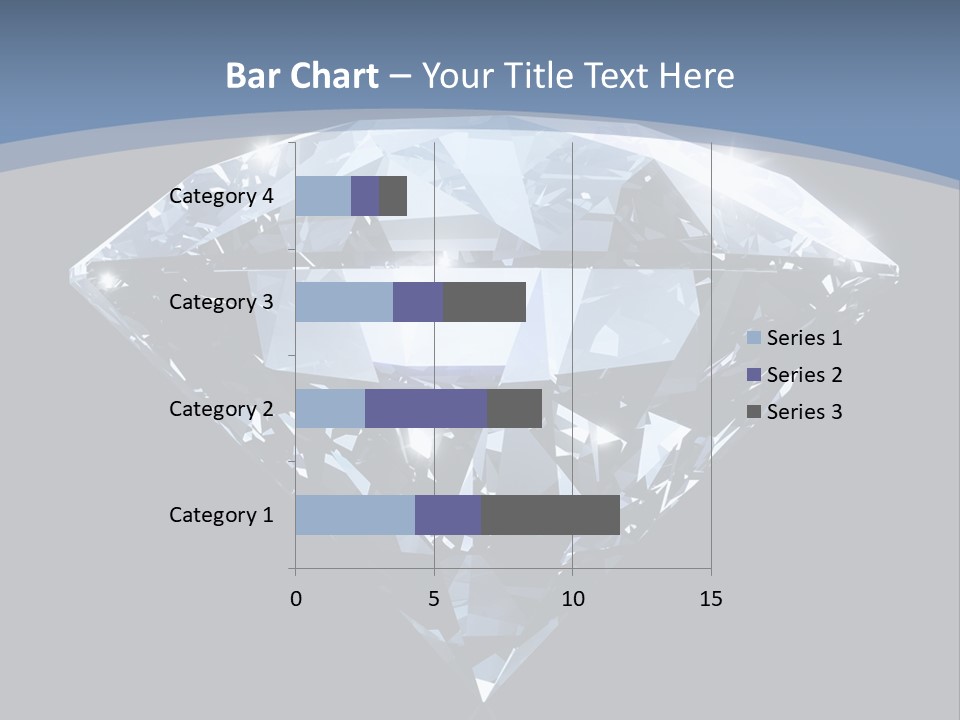 Bar Chart – Your Title Text Here

Category 4
Category 3
Category 2
Category 1

0
5
10
15

Series 1
Series 2
Series 3